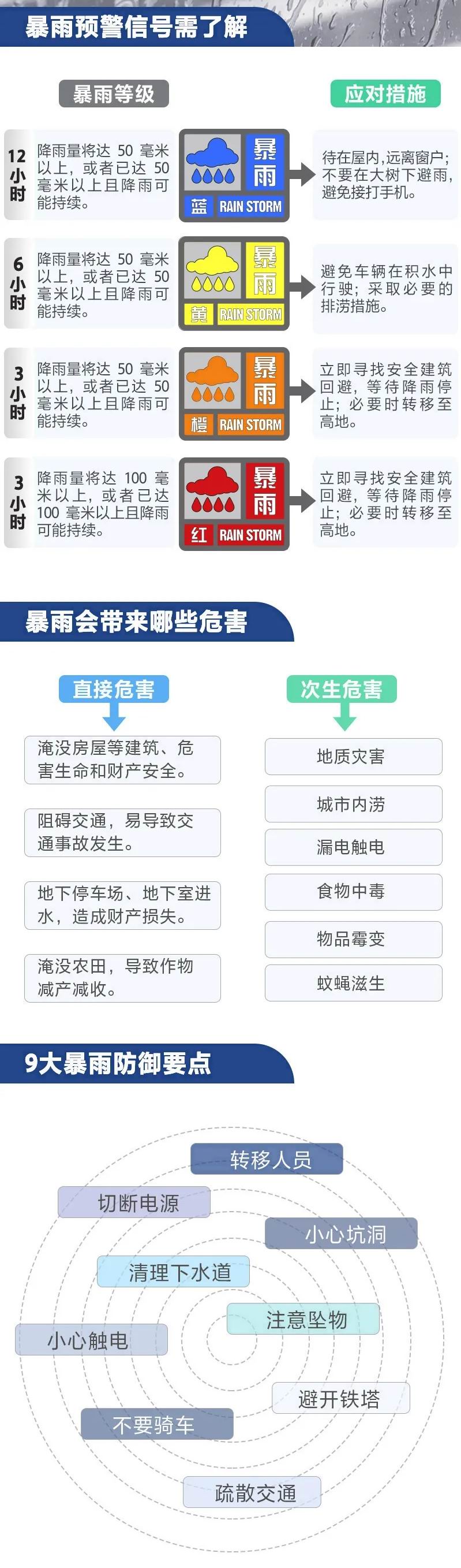 暴雨预警信号需了解

暴雨等级

应对措施

12小时

降雨量将达 50 毫米以上，或者已达 50 毫米以上且降雨可能持续。

暴雨

蓝 RAIN STORM

待在屋内,远离窗户;不要在大树下避雨,避免接打手机。

6小时

降雨量将达 50 毫米以上，或者已达 50 毫米以上且降雨可能持续。

暴雨

黄 RAIN STORM

避免车辆在积水中行驶；采取必要的排涝措施。

3小时

降雨量将达 50 毫米以上，或者已达 50 毫米以上且降雨可能持续。

暴雨

橙 RAIN STORM

立即寻找安全建筑回避，等待降雨停止；必要时转移至高地。

3小时

降雨量将达 100 毫米以上，或者已达 100 毫米以上且降雨可能持续。

暴雨

红 RAIN STORM

立即寻找安全建筑回避，等待降雨停止；必要时转移至高地。

暴雨会带来哪些危害

直接危害

淹没房屋等建筑、危害生命和财产安全。

阻碍交通，易导致交通事故发生。

地下停车场、地下室进水，造成财产损失。

淹没农田，导致作物减产减收。

次生危害

地质灾害

城市内涝

漏电触电

食物中毒

物品霉变

蚊蝇滋生

9大暴雨防御要点

转移人员

切断电源

小心坑洞

清理下水道

注意坠物

小心触电

避开铁塔

不要骑车

疏散交通